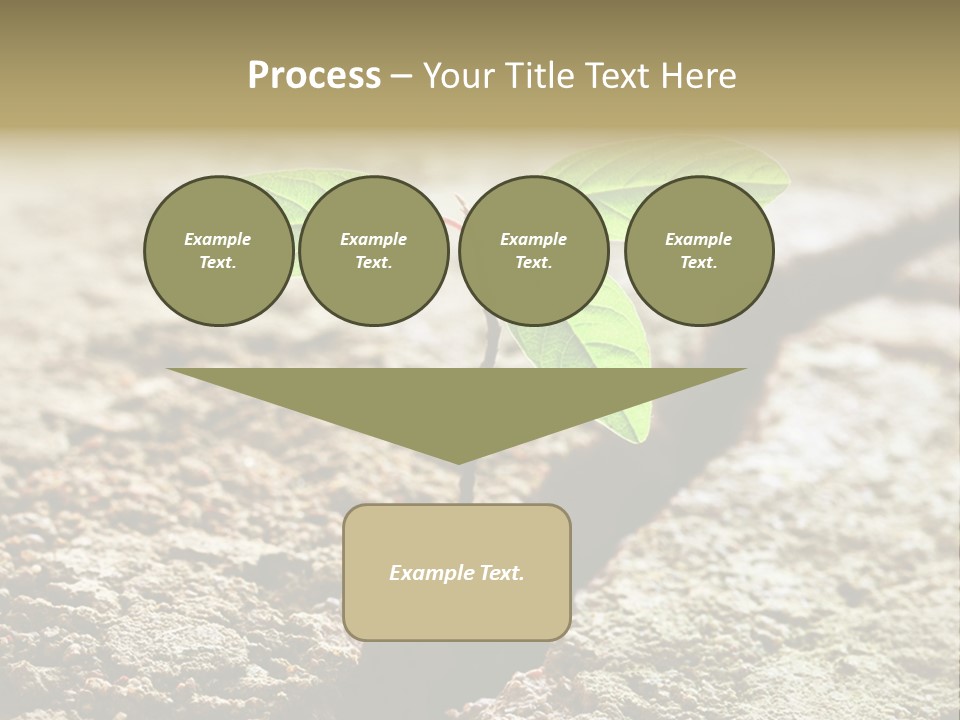 Process – Your Title Text Here

Example Text.

Example Text.

Example Text.

Example Text.

Example Text.